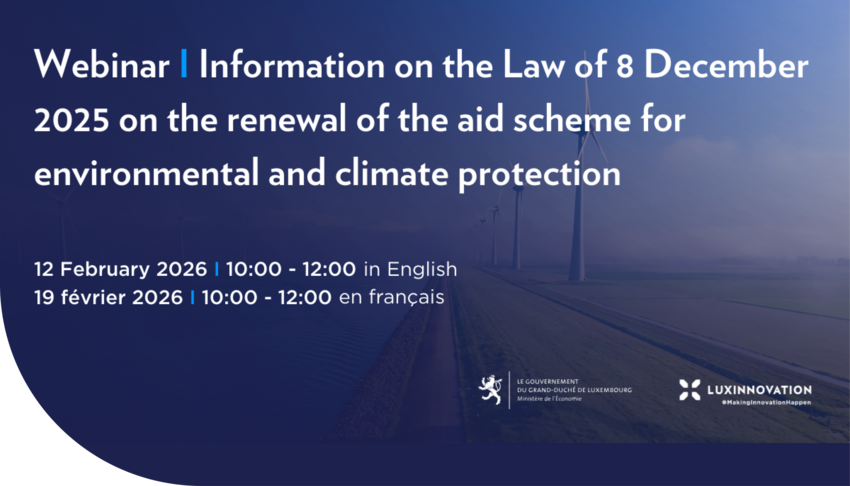 Webinar | Information on the Law of 8 December 2025 on the renewal of the aid scheme for environmental and climate protection

12 February 2026 | 10:00 - 12:00 in English
19 février 2026 | 10:00 - 12:00 en français

LE GOUVERNEMENT DU GRAND-DUCHÉ DE LUXEMBOURG
Ministère de l'Économie

LUXINNOVATION
#MakingInnovationHappen